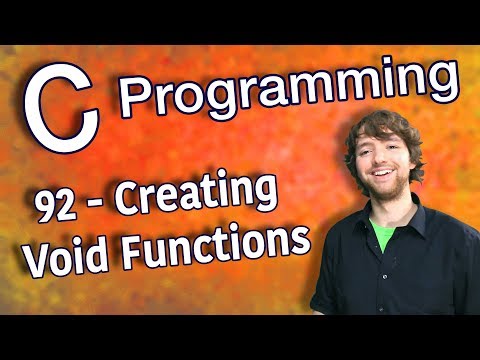 C Programming

92 - Creating Void Functions